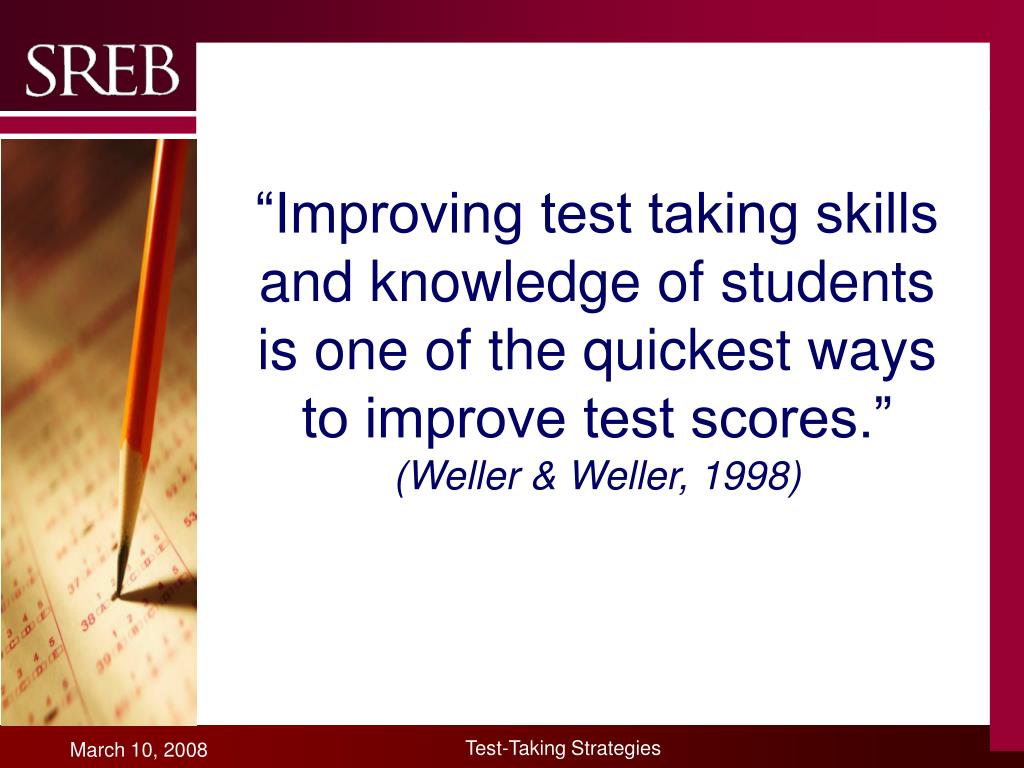 SREB

“Improving test taking skills and knowledge of students is one of the quickest ways to improve test scores.”
(Weller & Weller, 1998)

March 10, 2008

Test-Taking Strategies